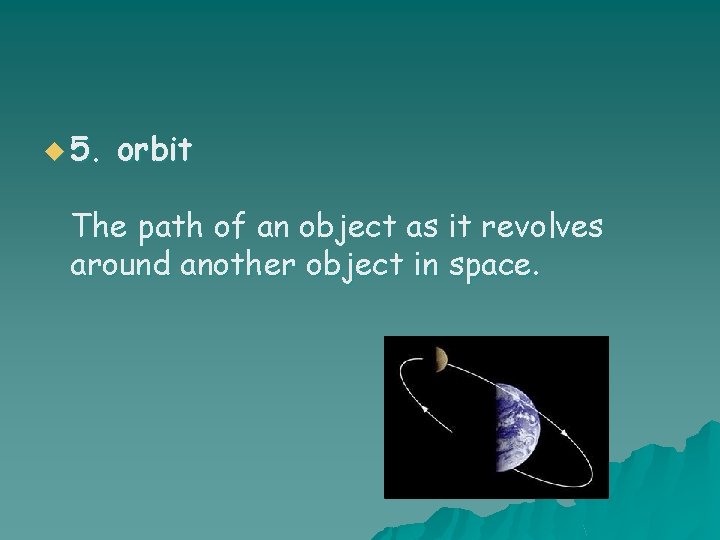 5. orbit

The path of an object as it revolves around another object in space.